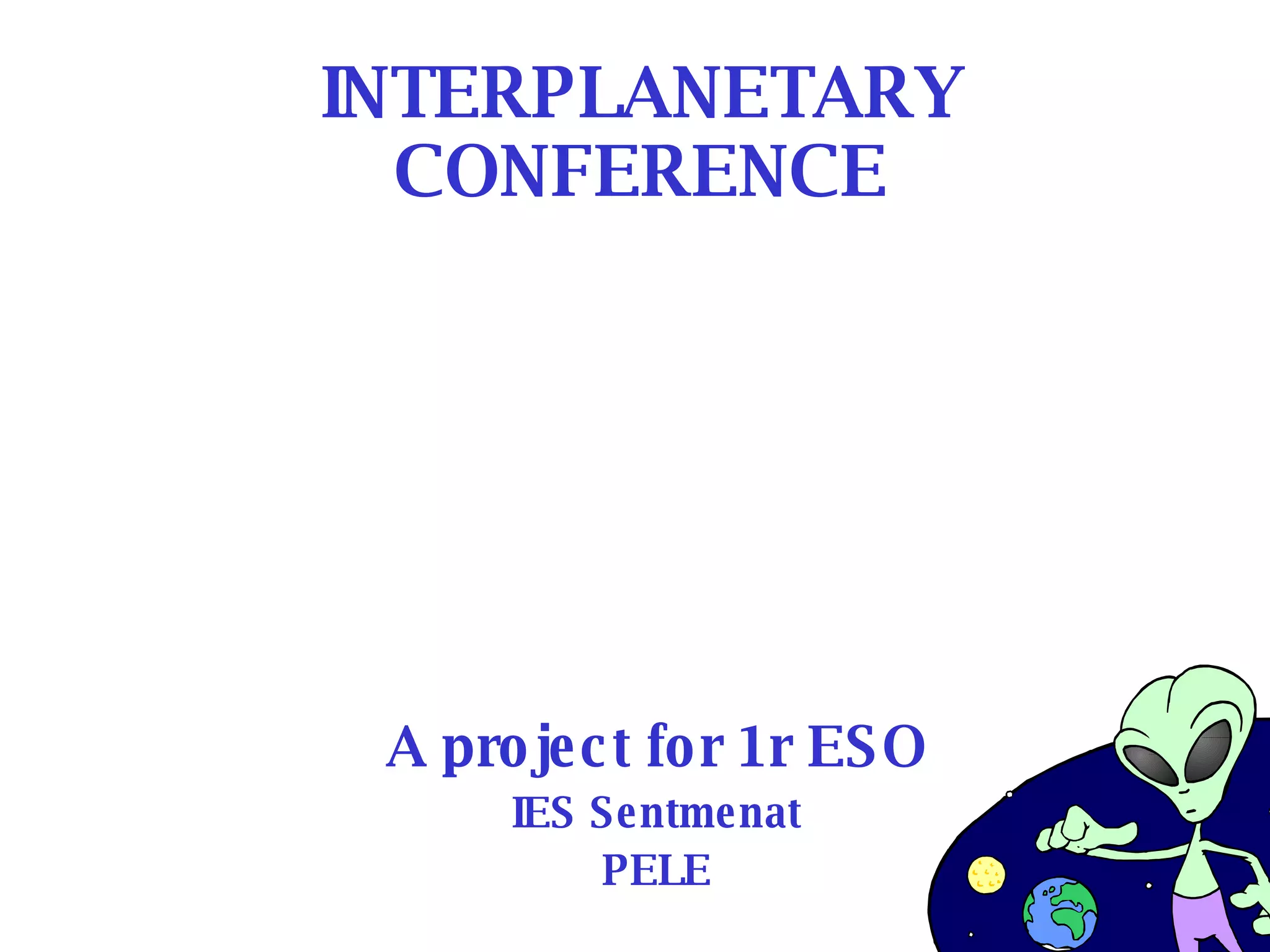 INTERPLANETARY CONFERENCE

A project for 1r ESO

IES Sentmenat

PELE